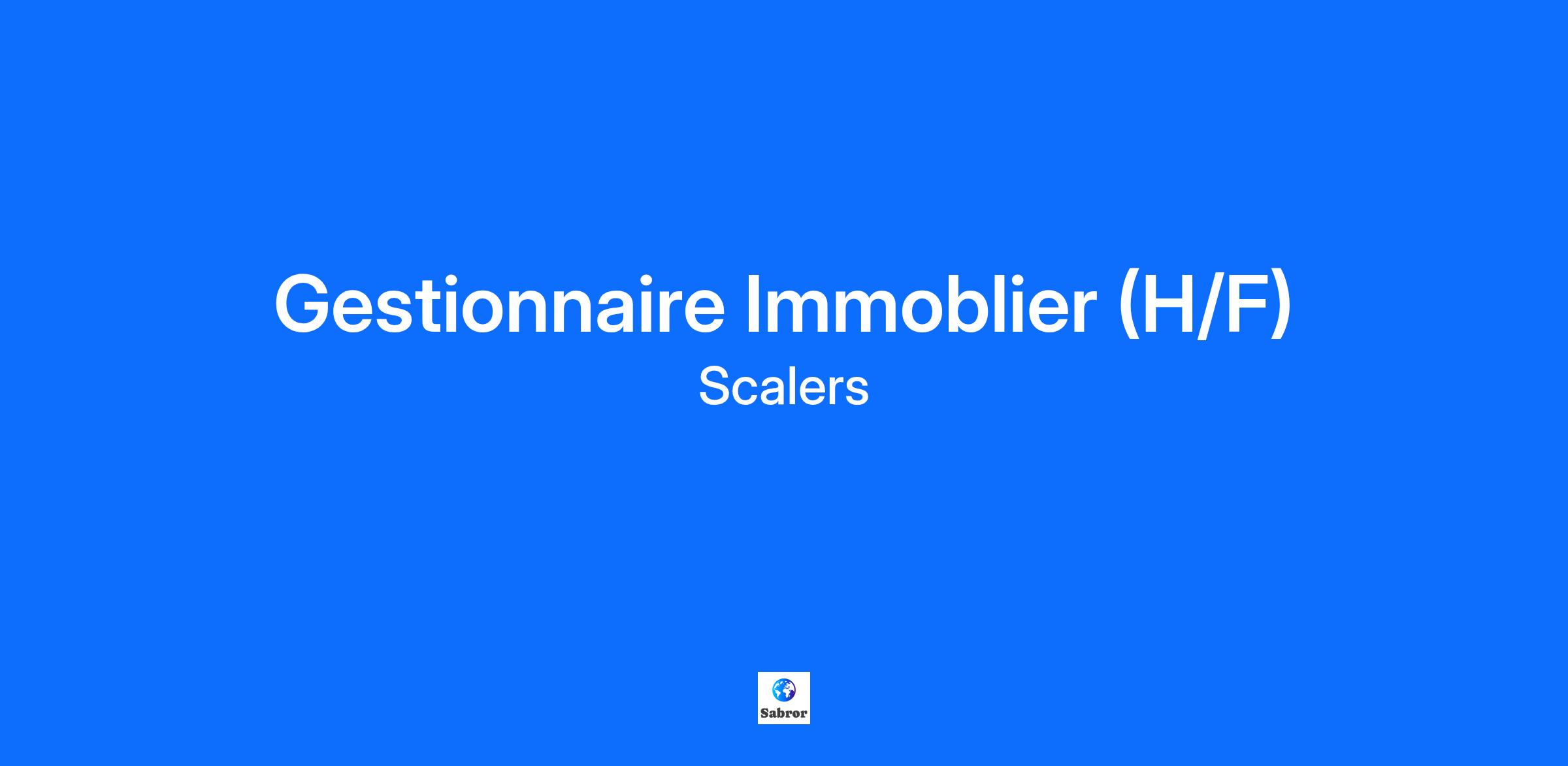 Gestionnaire Immoblier (H/F)
Scalers

Sabror